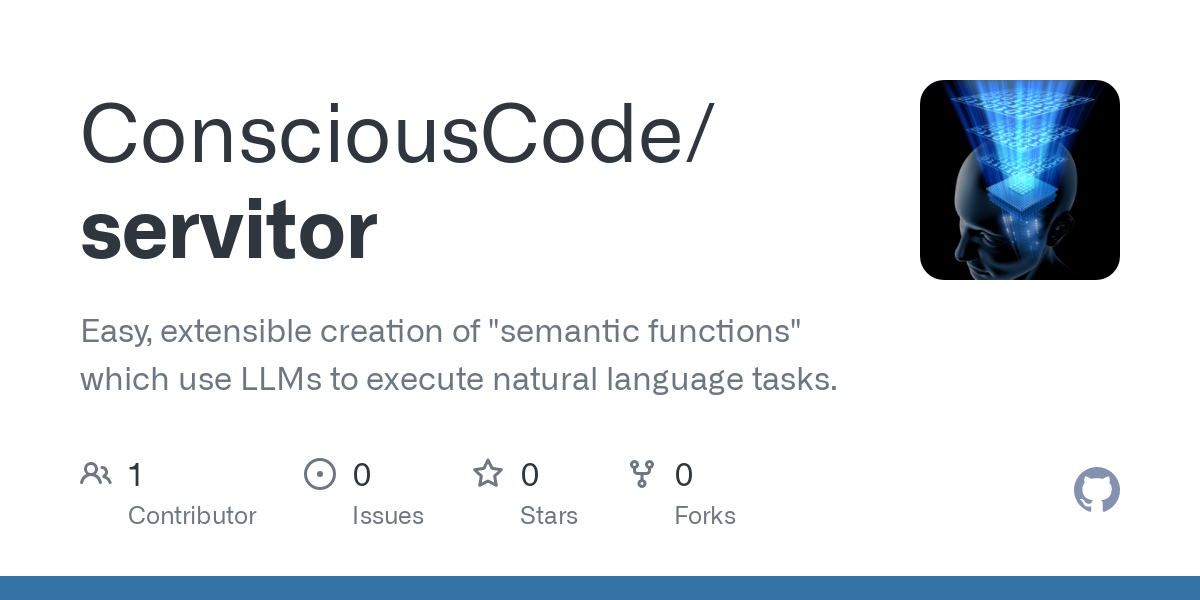 ConsciousCode/
servitor

Easy, extensible creation of "semantic functions" which use LLMs to execute natural language tasks.

1
Contributor

0
Issues

0
Stars

0
Forks